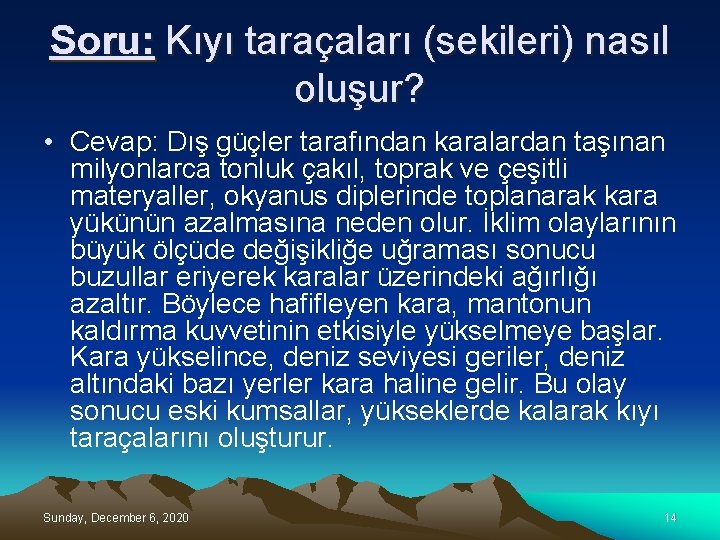 Soru: Kıyı taraçaları (sekileri) nasıl oluşur?

• Cevap: Dış güçler tarafından karalardan taşınan milyonlarca tonluk çakıl, toprak ve çeşitli materyaller, okyanus diplerinde toplanarak kara yükünün azalmasına neden olur. İklim olaylarının büyük ölçüde değişikliğe uğraması sonucu buzullar eriyerek karalar üzerindeki ağırlığı azaltır. Böylece hafifleyen kara, mantonun kaldırma kuvvetinin etkisiyle yükselmeye başlar. Kara yükselince, deniz seviyesi geriler, deniz altındaki bazı yerler kara haline gelir. Bu olay sonucu eski kumsallar, yükseklerde kalarak kıyı taraçalarını oluşturur.

Sunday, December 6, 2020

14